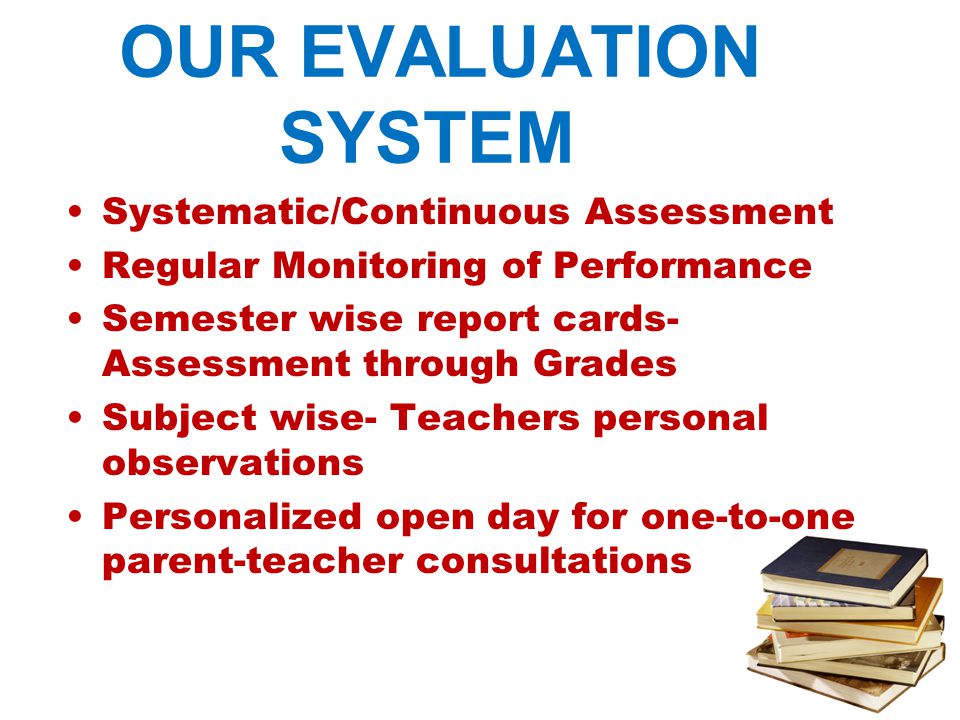 OUR EVALUATION SYSTEM

• Systematic/Continuous Assessment
• Regular Monitoring of Performance
• Semester wise report cards- Assessment through Grades
• Subject wise- Teachers personal observations
• Personalized open day for one-to-one parent-teacher consultations